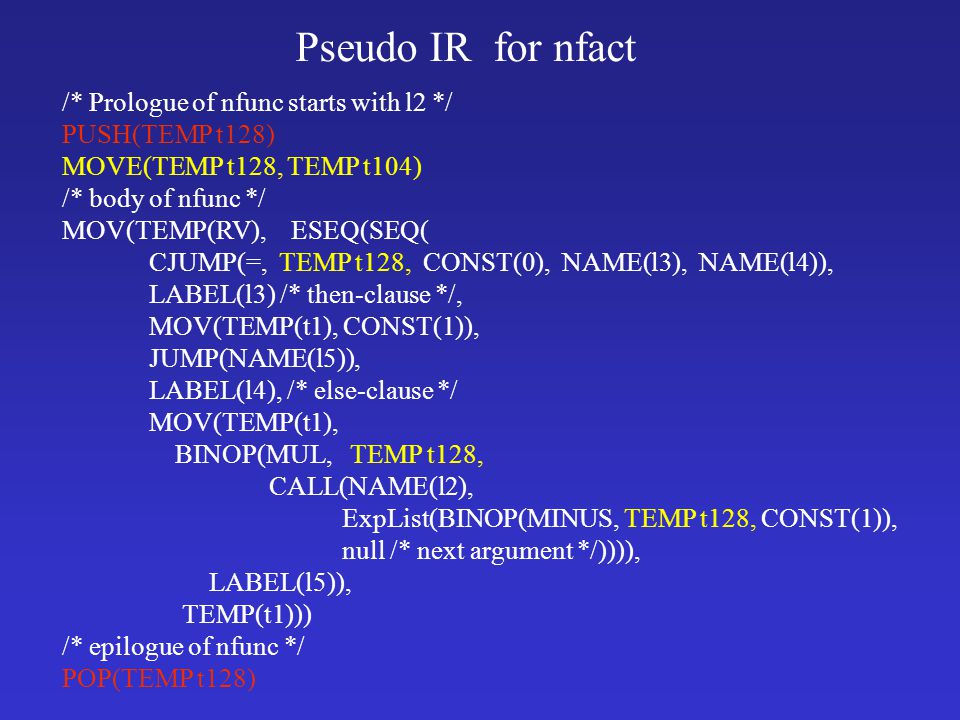 Pseudo IR for nfact

/* Prologue of nfunc starts with l2 */
PUSH(TEMP t128)
MOVE(TEMP t128, TEMP t104)
/* body of nfunc */
MOV(TEMP(RV), ESEQ(SEQ(
CJUMP(=, TEMP t128, CONST(0), NAME(l3), NAME(l4)),
LABEL(l3) /* then-clause */,
MOV(TEMP(t1), CONST(1)),
JUMP(NAME(l5)),
LABEL(l4), /* else-clause */
MOV(TEMP(t1),
BINOP(MUL, TEMP t128,
CALL(NAME(l2),
ExpList(BINOP(MINUS, TEMP t128, CONST(1)),
null /* next argument */)))),
LABEL(l5)),
TEMP(t1)))
/* epilogue of nfunc */
POP(TEMP t128)